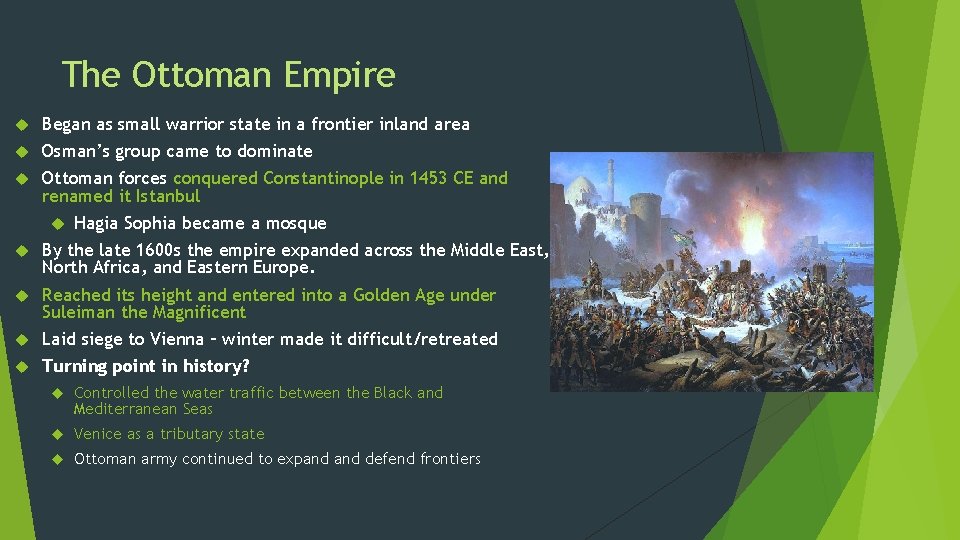 The Ottoman Empire

Began as small warrior state in a frontier inland area

Osman's group came to dominate

Ottoman forces conquered Constantinople in 1453 CE and renamed it Istanbul

Hagia Sophia became a mosque

By the late 1600s the empire expanded across the Middle East, North Africa, and Eastern Europe.

Reached its height and entered into a Golden Age under Suleiman the Magnificent

Laid siege to Vienna – winter made it difficult/retreated

Turning point in history?

Controlled the water traffic between the Black and Mediterranean Seas

Venice as a tributary state

Ottoman army continued to expand and defend frontiers